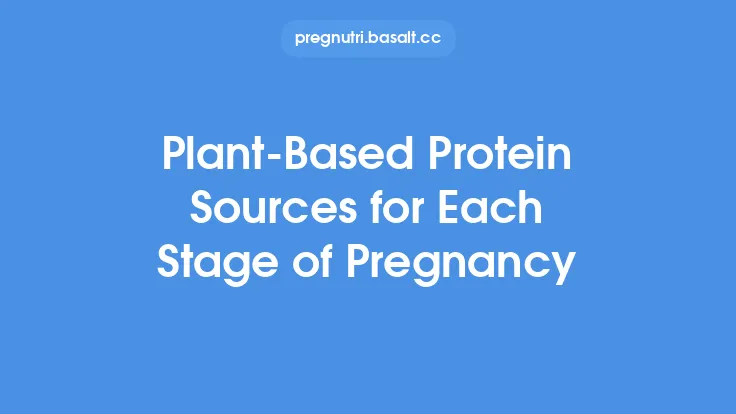 pregnutri.basalt.cc

Plant-Based Protein Sources for Each Stage of Pregnancy